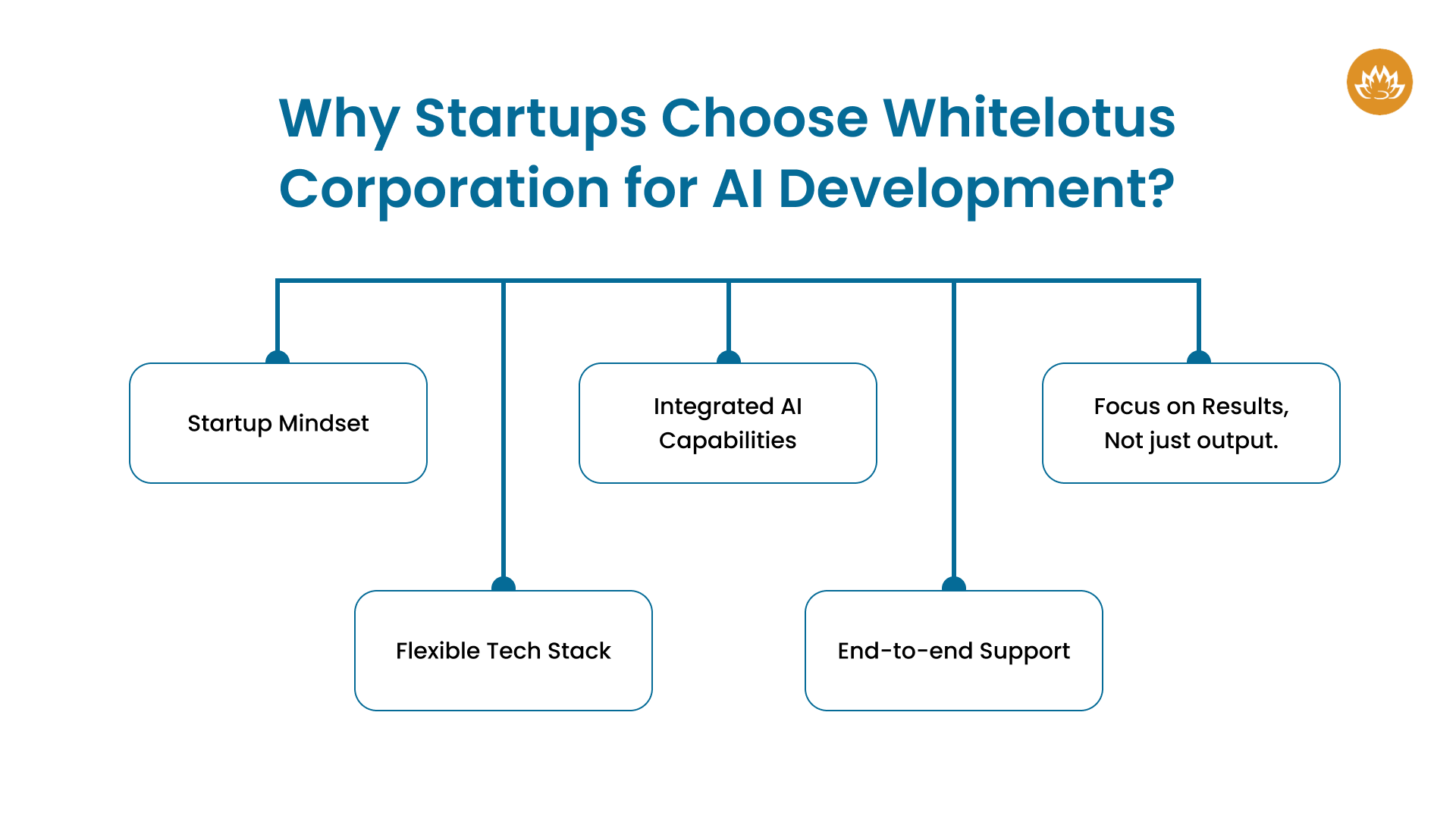 Why Startups Choose Whitelotus Corporation for AI Development?

Startup Mindset

Flexible Tech Stack

Integrated AI Capabilities

End-to-end Support

Focus on Results, Not just output.